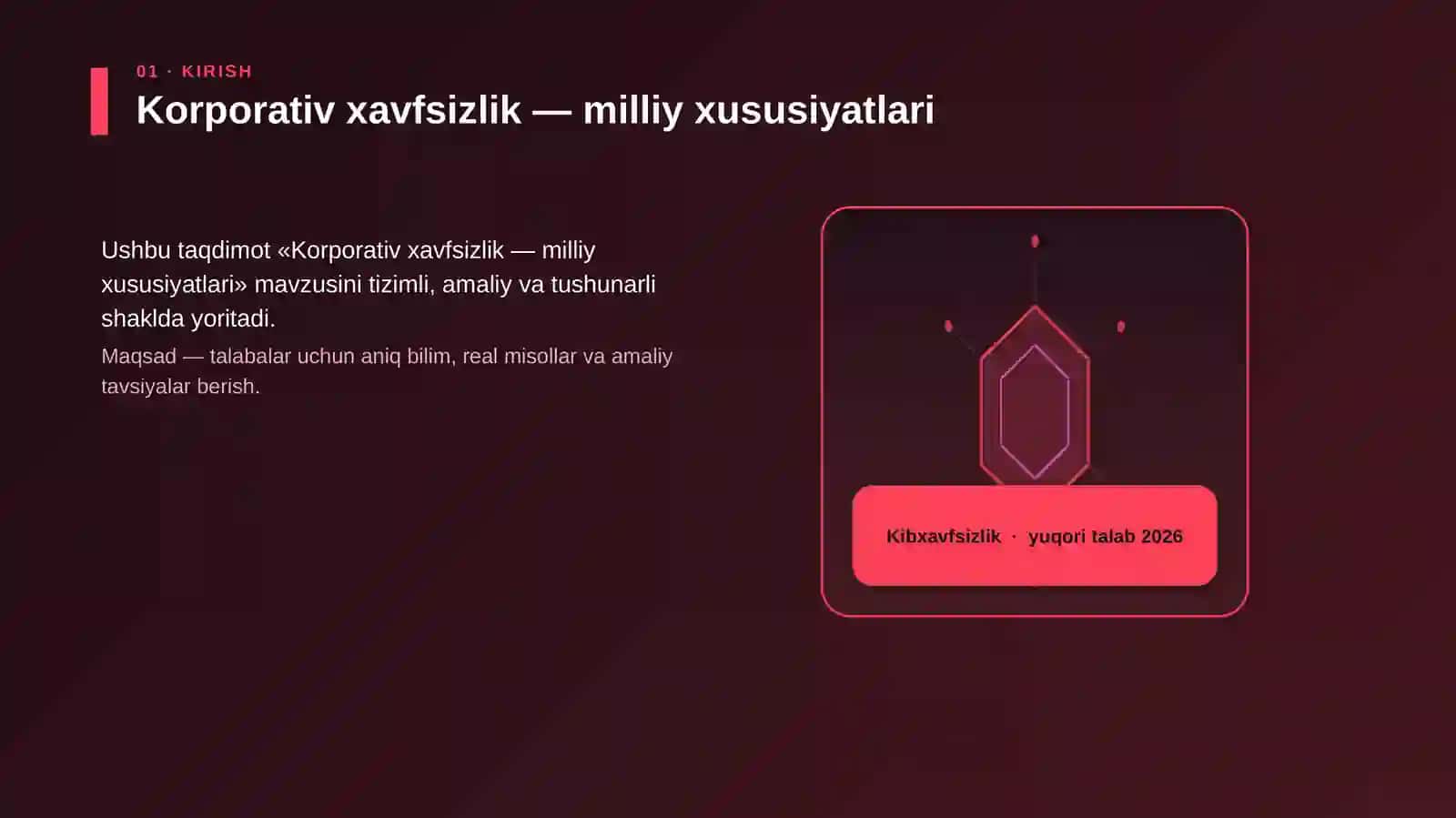 01 · KIRISH

Korporativ xavfsizlik — milliy xususiyatlari

Ushbu taqdimot «Korporativ xavfsizlik — milliy xususiyatlari» mavzusini tizimli, amaliy va tushunarli shaklda yoritadi.

Maqsad — talabalar uchun aniq bilim, real misollar va amaliy tavsiyalar berish.

Kibxavfsizlik · yuqori talab 2026